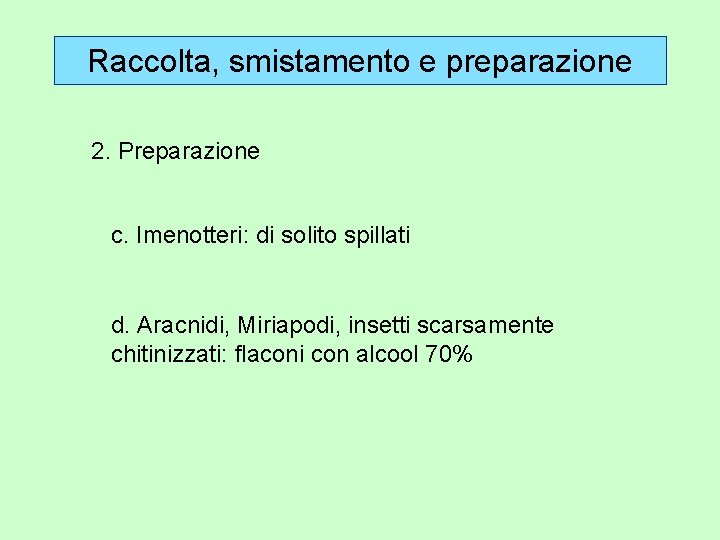 Raccolta, smistamento e preparazione

2. Preparazione

c. Imenotteri: di solito spillati

d. Aracnidi, Miriapodi, insetti scarsamente chitinizzati: flaconi con alcool 70%